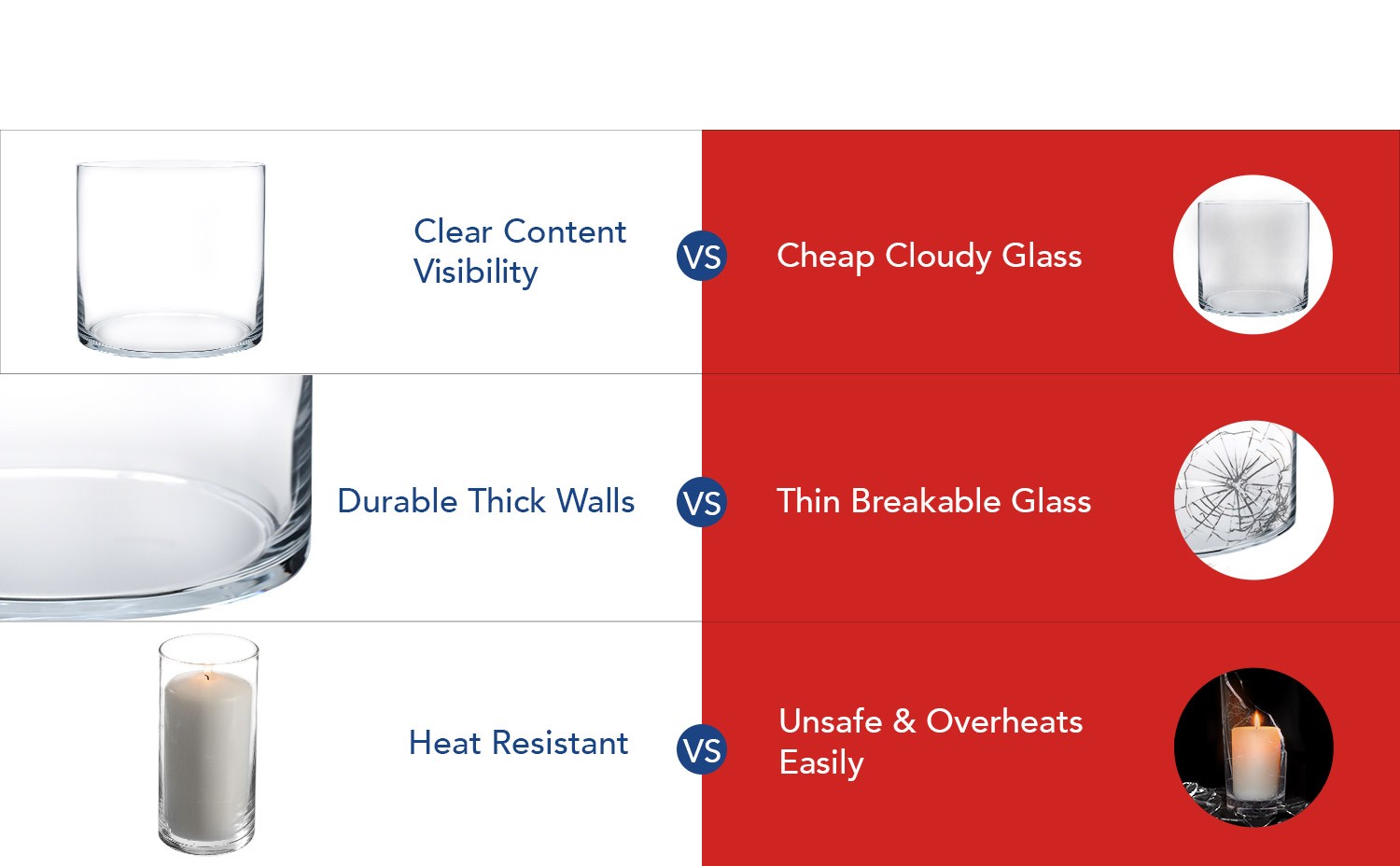 Clear Content Visibility

VS

Cheap Cloudy Glass

Durable Thick Walls

VS

Thin Breakable Glass

Heat Resistant

VS

Unsafe & Overheats Easily